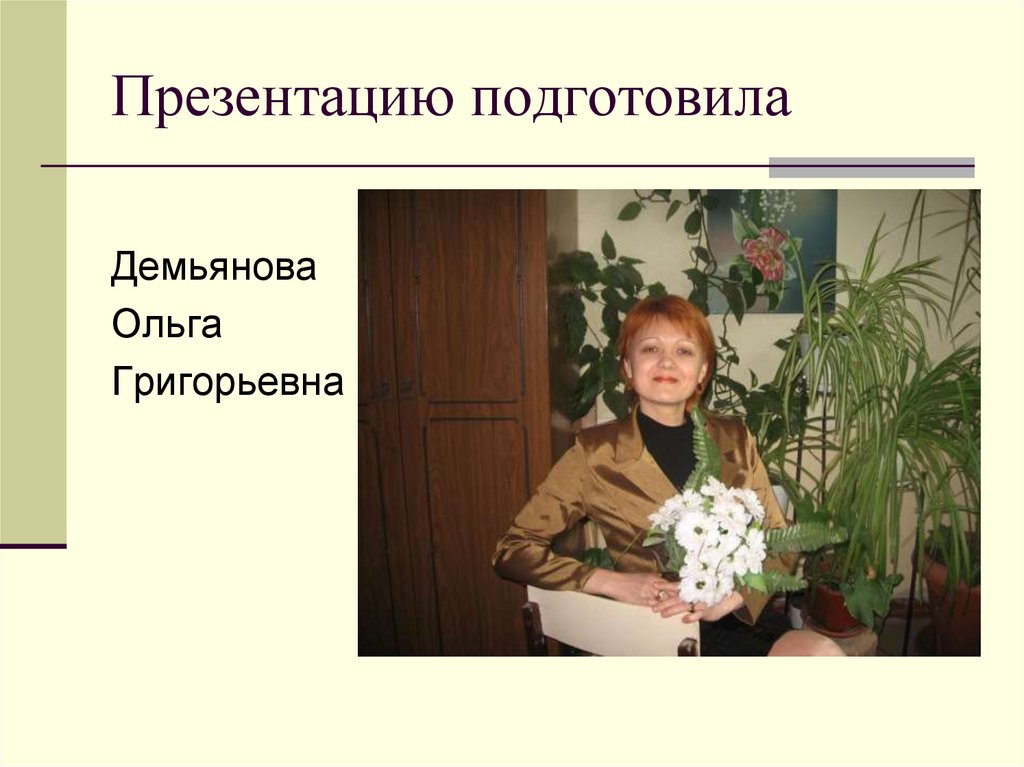 Презентацию подготовила

Демьянова
Ольга
Григорьевна